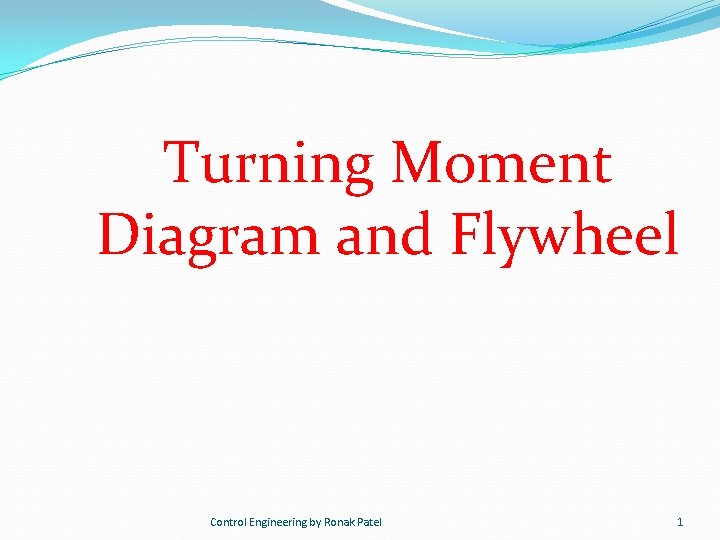 Turning Moment Diagram and Flywheel

Control Engineering by Ronak Patel

1